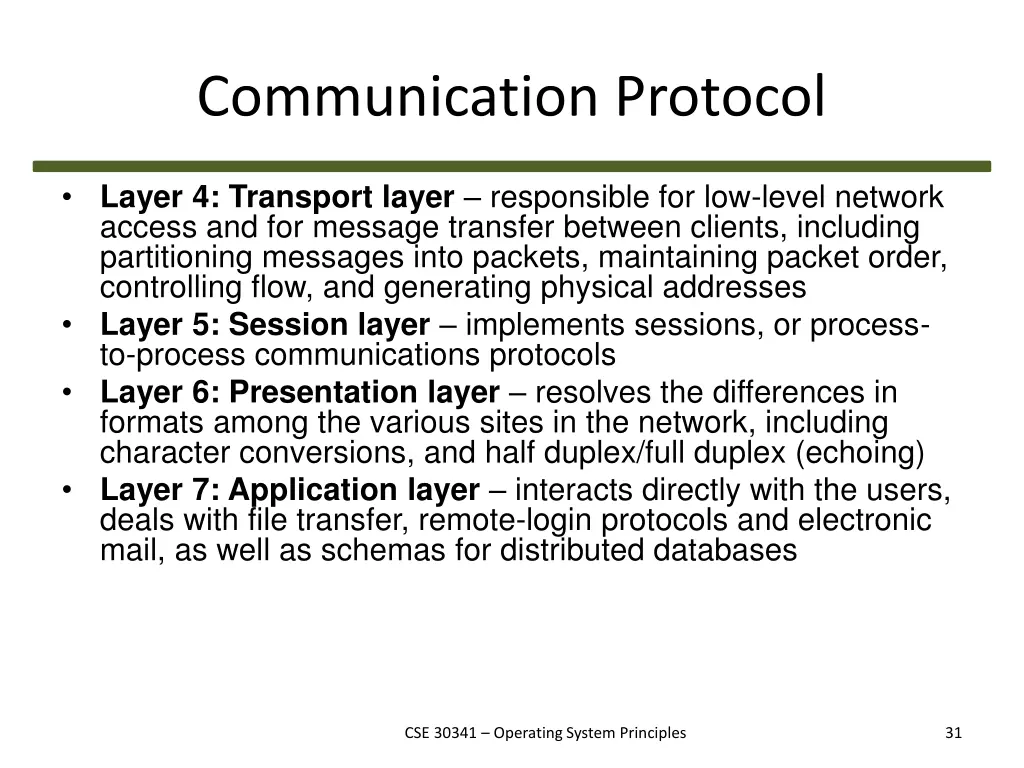 Communication Protocol

• Layer 4: Transport layer – responsible for low-level network access and for message transfer between clients, including partitioning messages into packets, maintaining packet order, controlling flow, and generating physical addresses
• Layer 5: Session layer – implements sessions, or process-to-process communications protocols
• Layer 6: Presentation layer – resolves the differences in formats among the various sites in the network, including character conversions, and half duplex/full duplex (echoing)
• Layer 7: Application layer – interacts directly with the users, deals with file transfer, remote-login protocols and electronic mail, as well as schemas for distributed databases

CSE 30341 – Operating System Principles

31